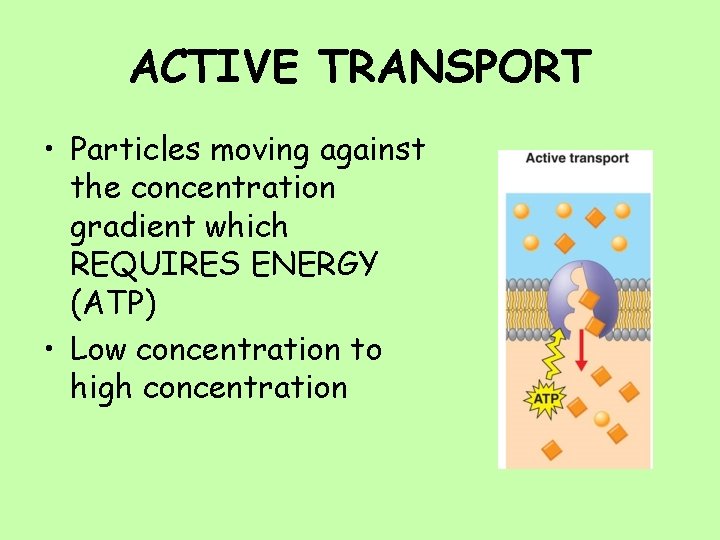 ACTIVE TRANSPORT

• Particles moving against the concentration gradient which REQUIRES ENERGY (ATP)

• Low concentration to high concentration

Active transport

ATP